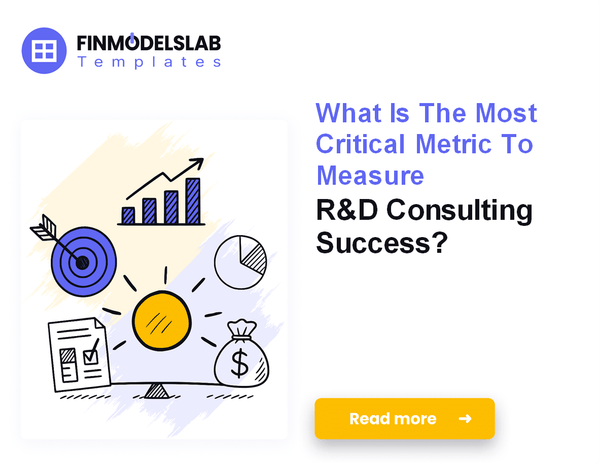 FINMODELSLAB
Templates

What Is The Most Critical Metric To Measure R&D Consulting Success?

$

Read more →